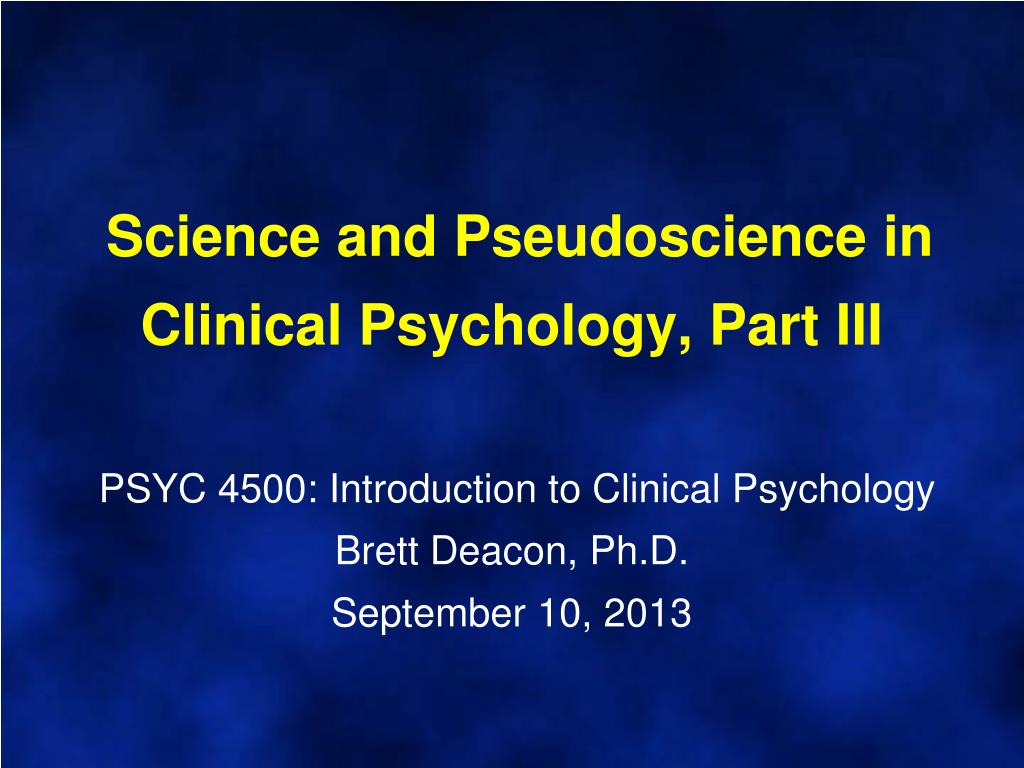 Science and Pseudoscience in Clinical Psychology, Part III

PSYC 4500: Introduction to Clinical Psychology
Brett Deacon, Ph.D.
September 10, 2013